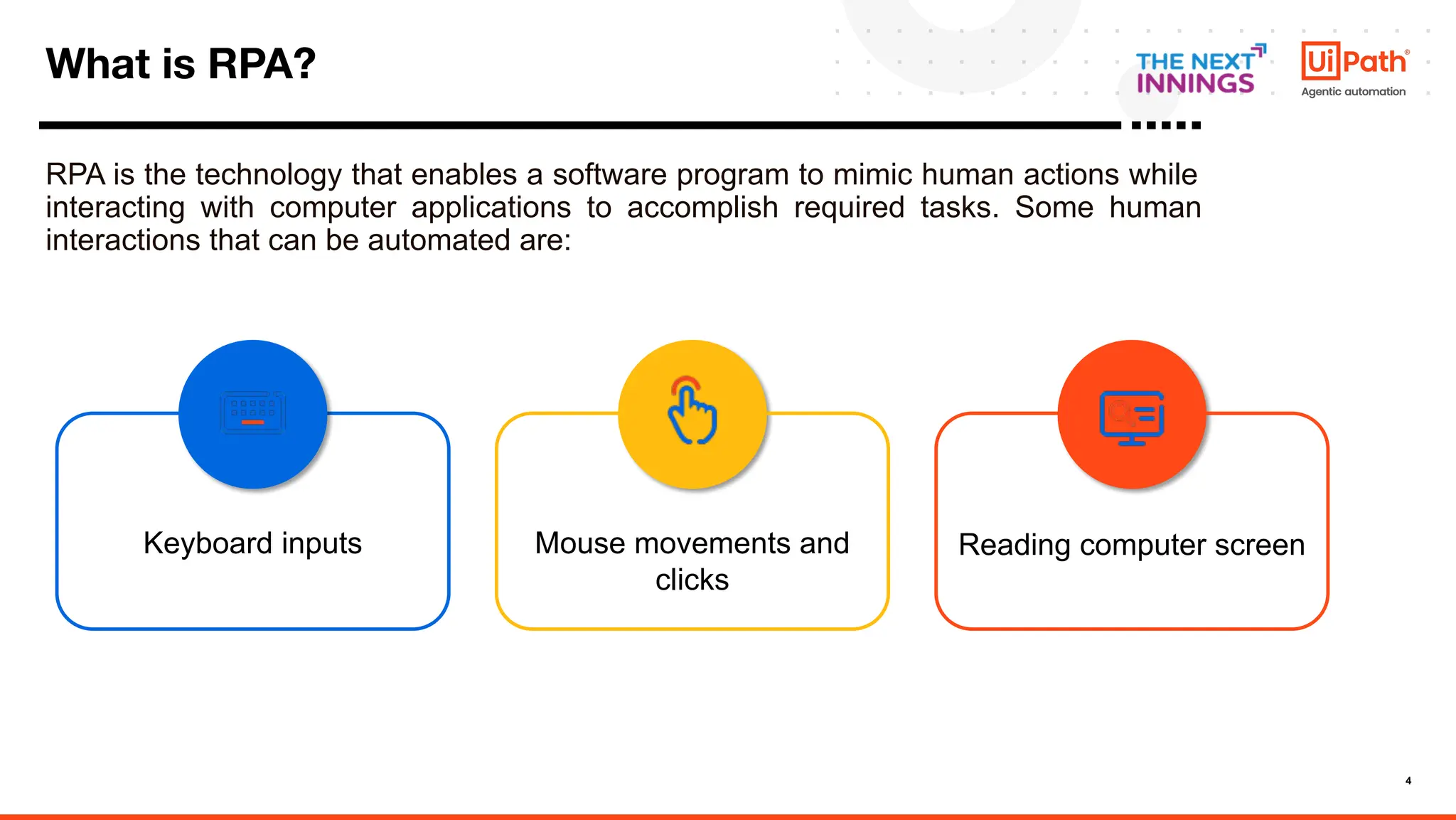 What is RPA?

THE NEXT INNINGS

UiPath
Agentic automation

RPA is the technology that enables a software program to mimic human actions while interacting with computer applications to accomplish required tasks. Some human interactions that can be automated are:

Keyboard inputs

Mouse movements and clicks

Reading computer screen

4